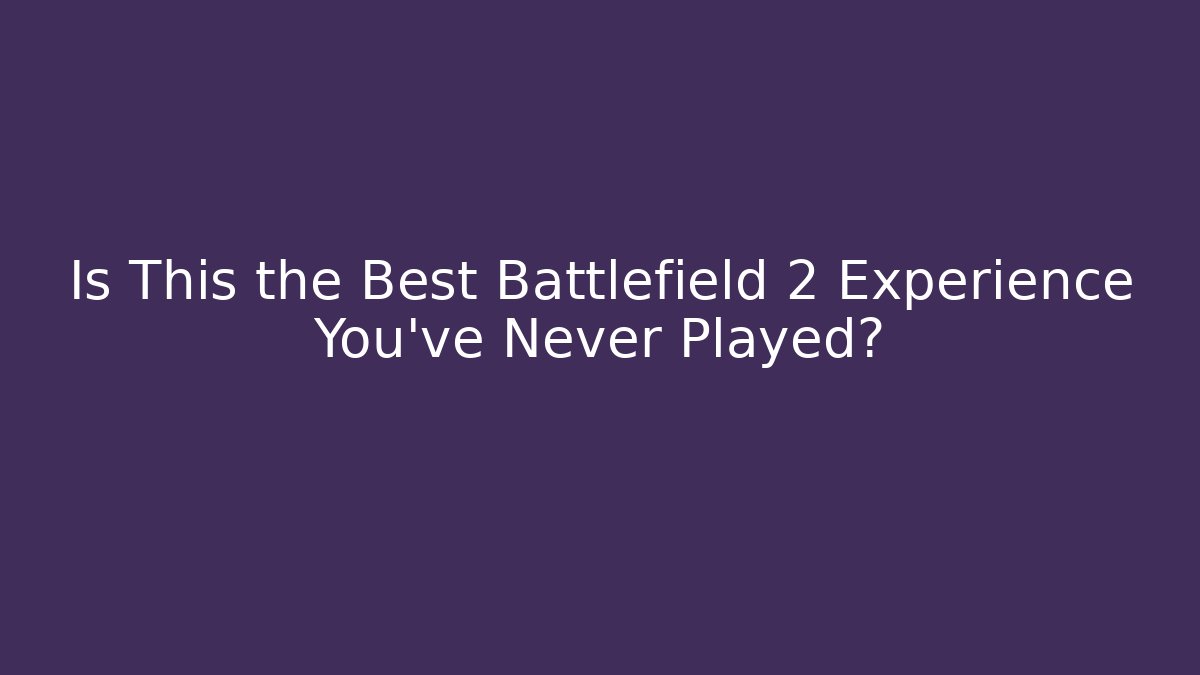 Is This the Best Battlefield 2 Experience You've Never Played?